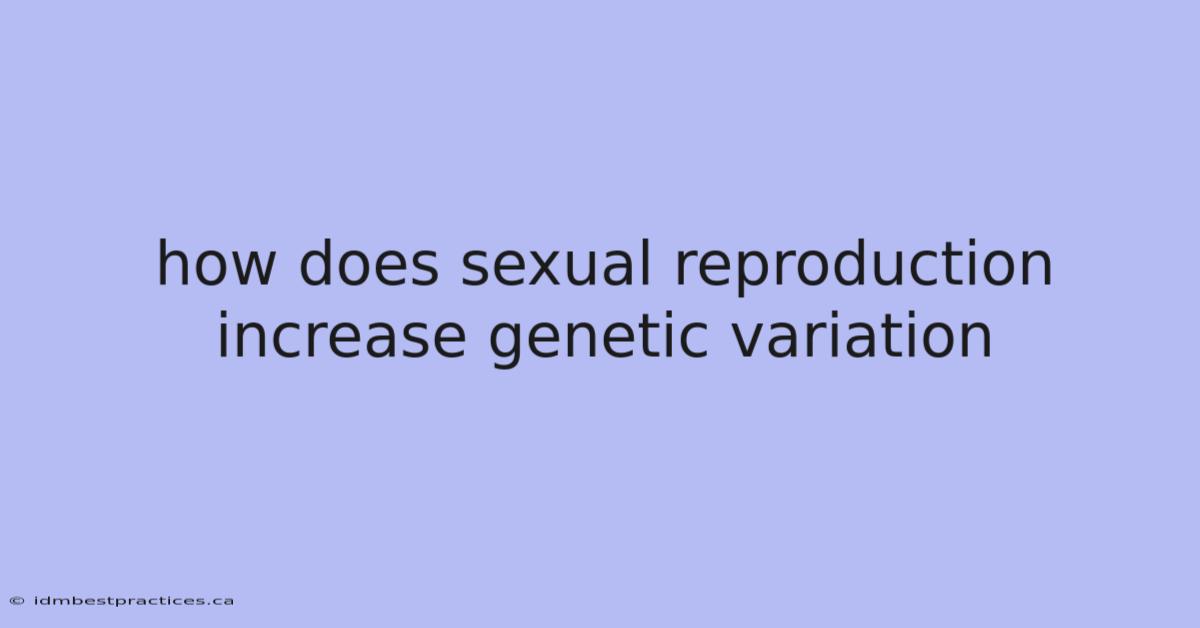 how does sexual reproduction increase genetic variation

© idmbestpractices.ca